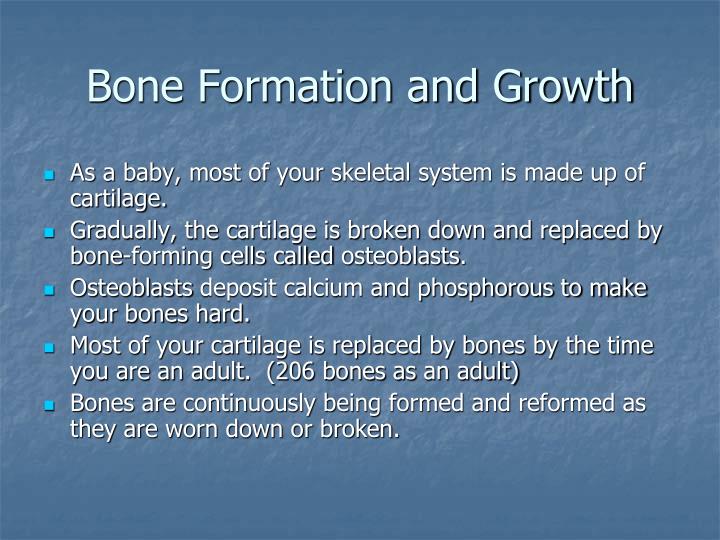 Bone Formation and Growth

• As a baby, most of your skeletal system is made up of cartilage.
• Gradually, the cartilage is broken down and replaced by bone-forming cells called osteoblasts.
• Osteoblasts deposit calcium and phosphorous to make your bones hard.
• Most of your cartilage is replaced by bones by the time you are an adult. (206 bones as an adult)
• Bones are continuously being formed and reformed as they are worn down or broken.